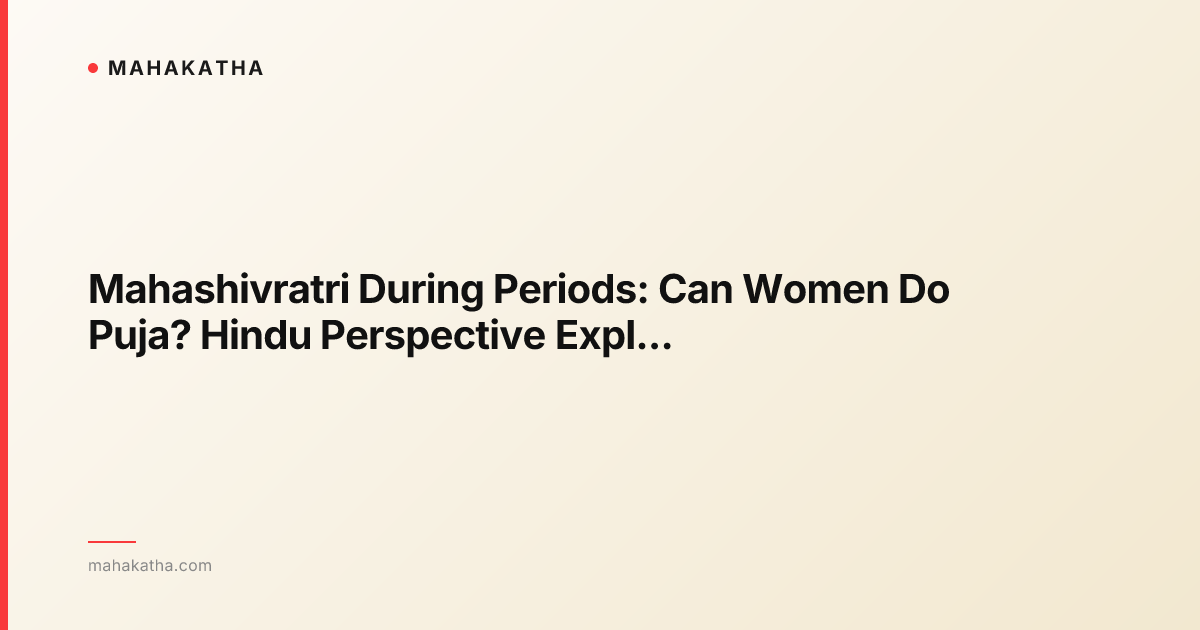 MAHAKATHA

Mahashivratri During Periods: Can Women Do Puja? Hindu Perspective Expl...

mahakatha.com